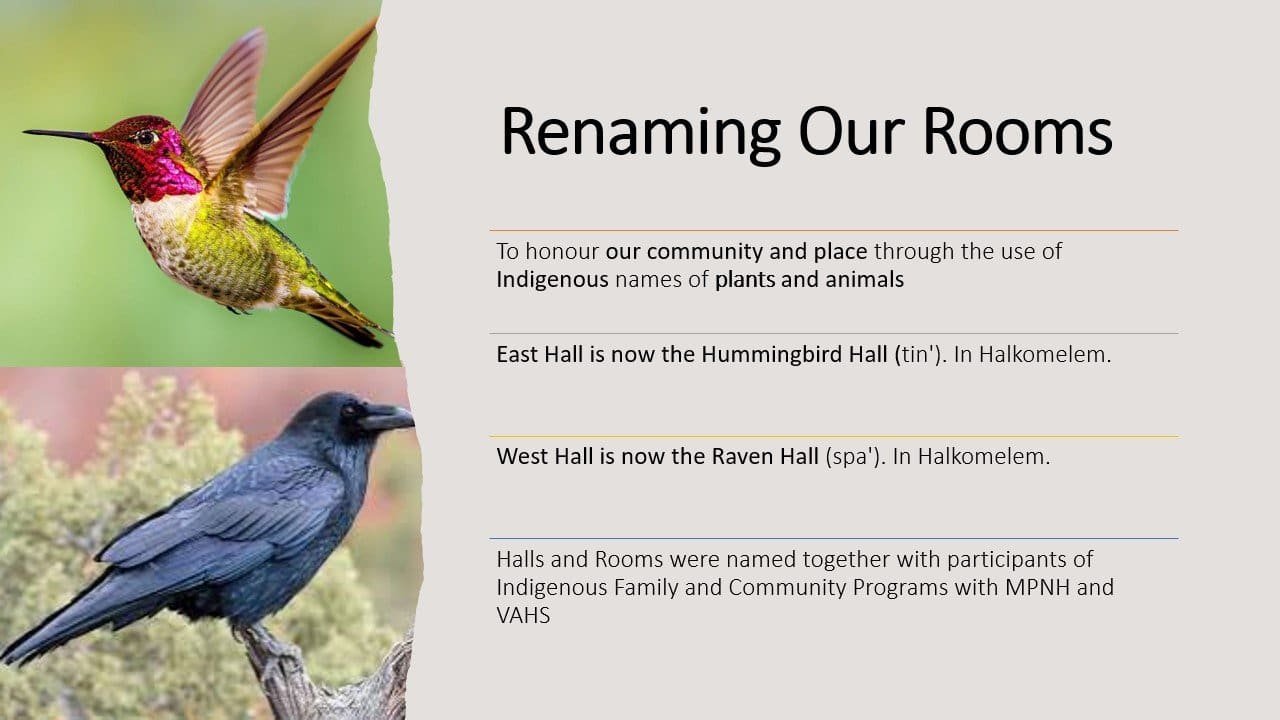 Renaming Our Rooms

To honour our community and place through the use of Indigenous names of plants and animals

East Hall is now the Hummingbird Hall (tin'). In Halkomelem.

West Hall is now the Raven Hall (spa'). In Halkomelem.

Halls and Rooms were named together with participants of Indigenous Family and Community Programs with MPNH and VAHS